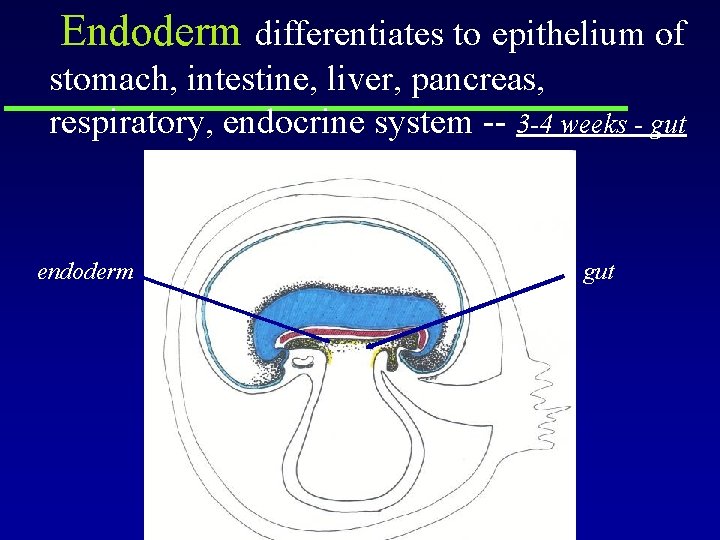 Endoderm differentiates to epithelium of stomach, intestine, liver, pancreas, respiratory, endocrine system -- 3-4 weeks - gut

endoderm

gut